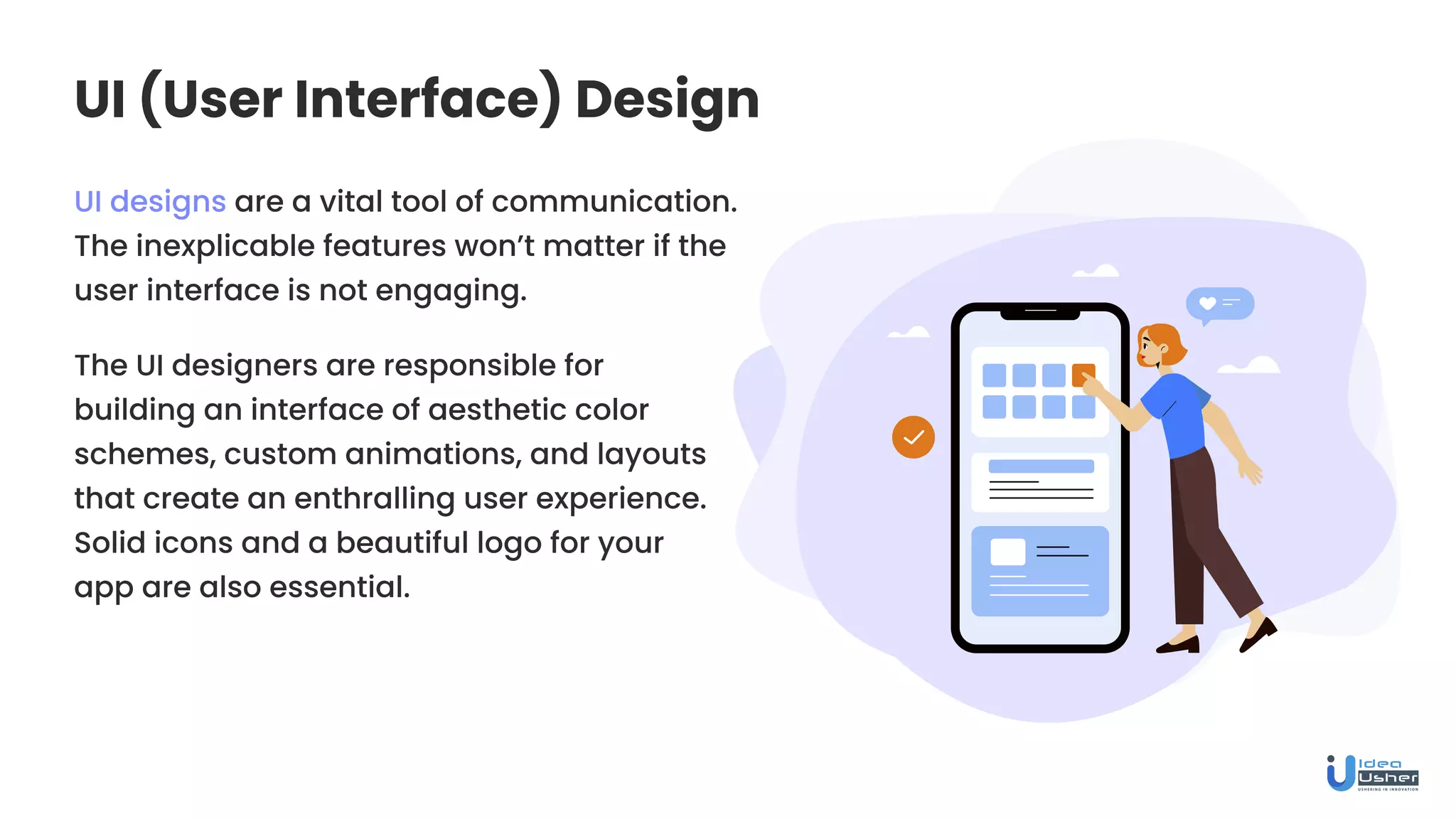 UI (User Interface) Design

UI designs are a vital tool of communication. The inexplicable features won't matter if the user interface is not engaging.

The UI designers are responsible for building an interface of aesthetic color schemes, custom animations, and layouts that create an enthralling user experience. Solid icons and a beautiful logo for your app are also essential.

Idea Usher
USHERING IN INNOVATION